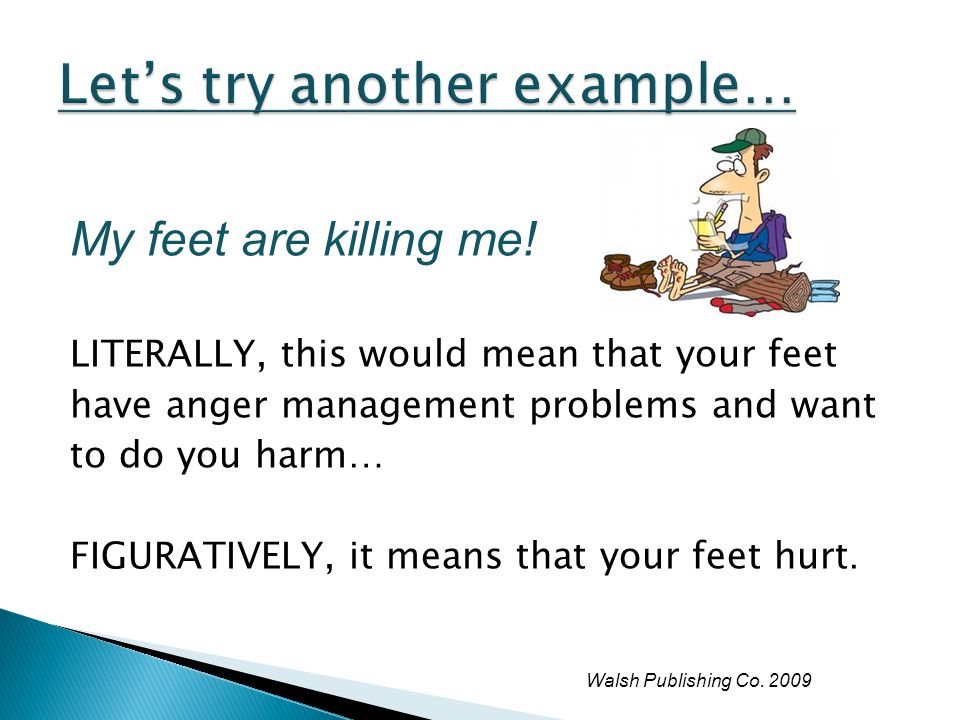 Let's try another example…

My feet are killing me!

LITERALLY, this would mean that your feet have anger management problems and want to do you harm…

FIGURATIVELY, it means that your feet hurt.

Walsh Publishing Co. 2009